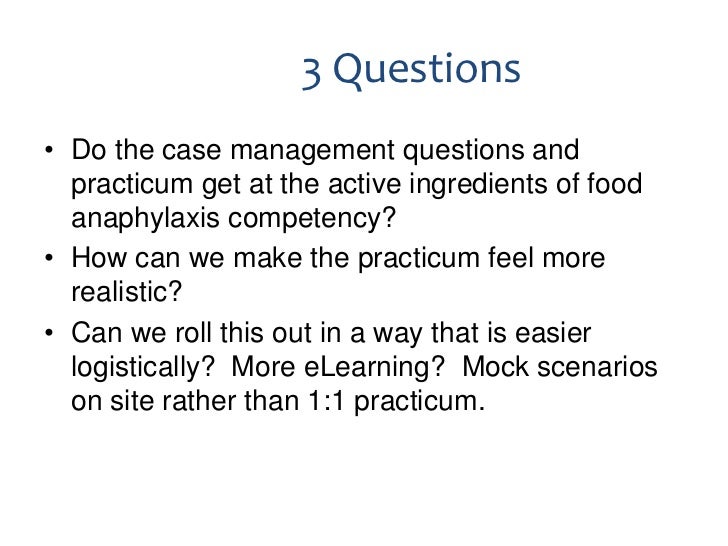 3 Questions

• Do the case management questions and practicum get at the active ingredients of food anaphylaxis competency?
• How can we make the practicum feel more realistic?
• Can we roll this out in a way that is easier logistically? More eLearning? Mock scenarios on site rather than 1:1 practicum.